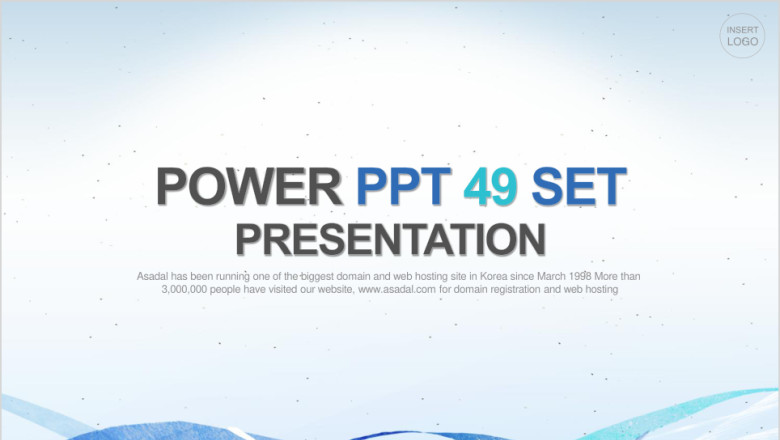 INSERT LOGO

POWER PPT 49 SET
PRESENTATION

Asadal has been running one of the biggest domain and web hosting site in Korea since March 1998 More than 3,000,000 people have visited our website, www.asadal.com for domain registration and web hosting